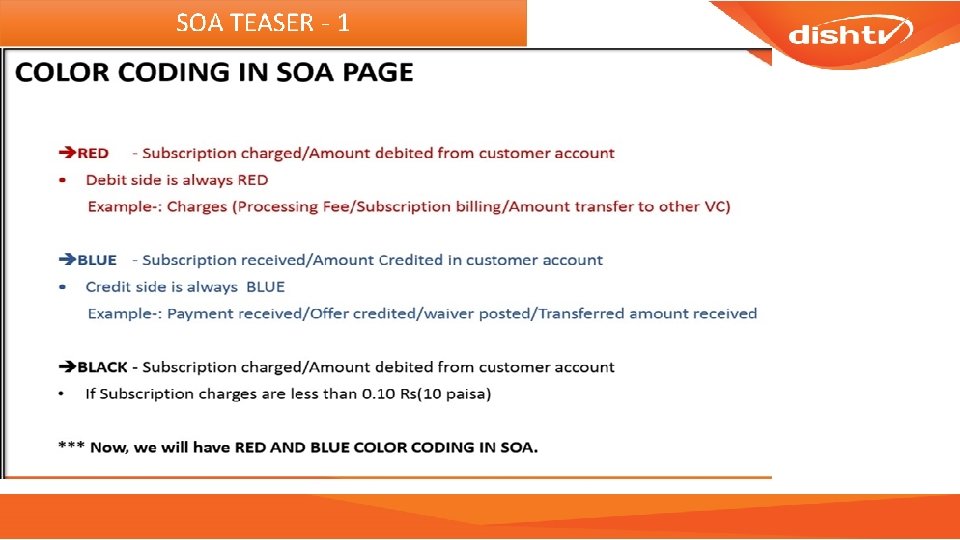 SOA TEASER - 1

dishtv

COLOR CODING IN SOA PAGE

➔RED - Subscription charged/Amount debited from customer account

• Debit side is always RED

Example-: Charges (Processing Fee/Subscription billing/Amount transfer to other VC)

➔BLUE - Subscription received/Amount Credited in customer account

• Credit side is always BLUE

Example-: Payment received/Offer credited/waiver posted/Transferred amount received

➔BLACK - Subscription charged/Amount debited from customer account

• If Subscription charges are less than 0.10 Rs(10 paisa)

*** Now, we will have RED AND BLUE COLOR CODING IN SOA.